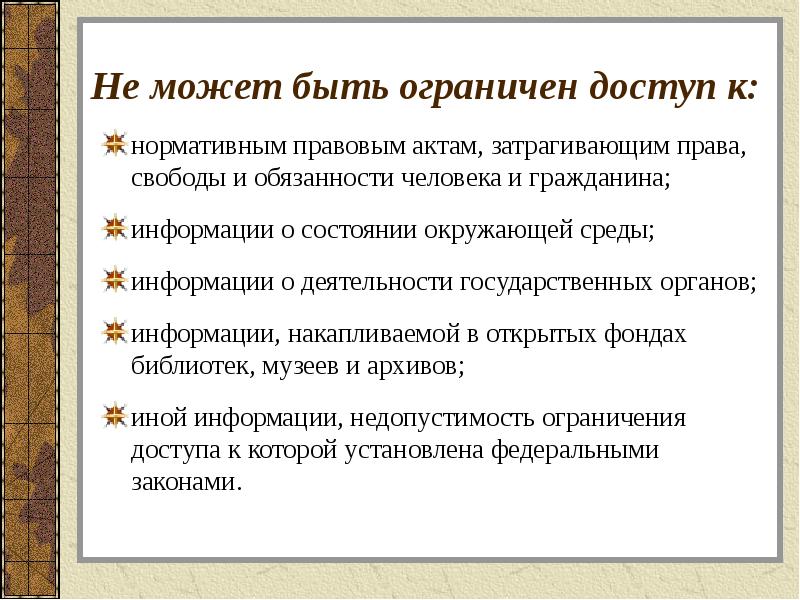 Не может быть ограничен доступ к:

нормативным правовым актам, затрагивающим права, свободы и обязанности человека и гражданина;

информации о состоянии окружающей среды;

информации о деятельности государственных органов;

информации, накапливаемой в открытых фондах библиотек, музеев и архивов;

иной информации, недопустимость ограничения доступа к которой установлена федеральными законами.